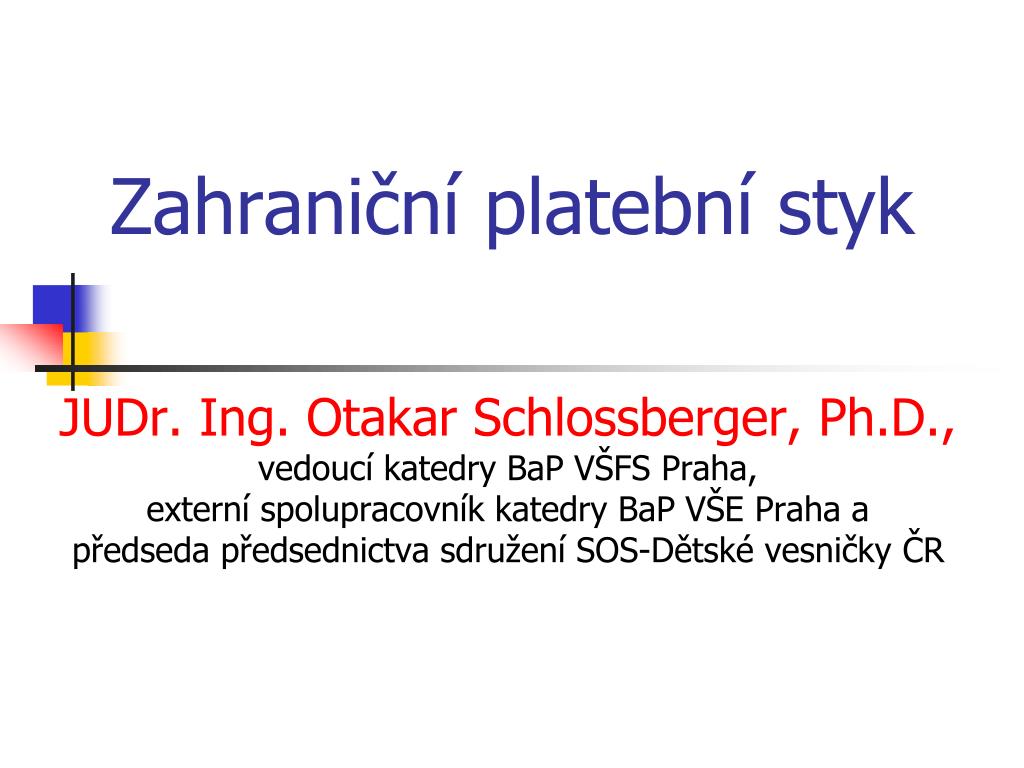 Zahraniční platební styk

JUDr. Ing. Otakar Schlossberger, Ph.D.,
vedoucí katedry BaP VŠFS Praha,
externí spolupracovník katedry BaP VŠE Praha a
předseda předsednictva sdružení SOS-Dětské vesničky ČR